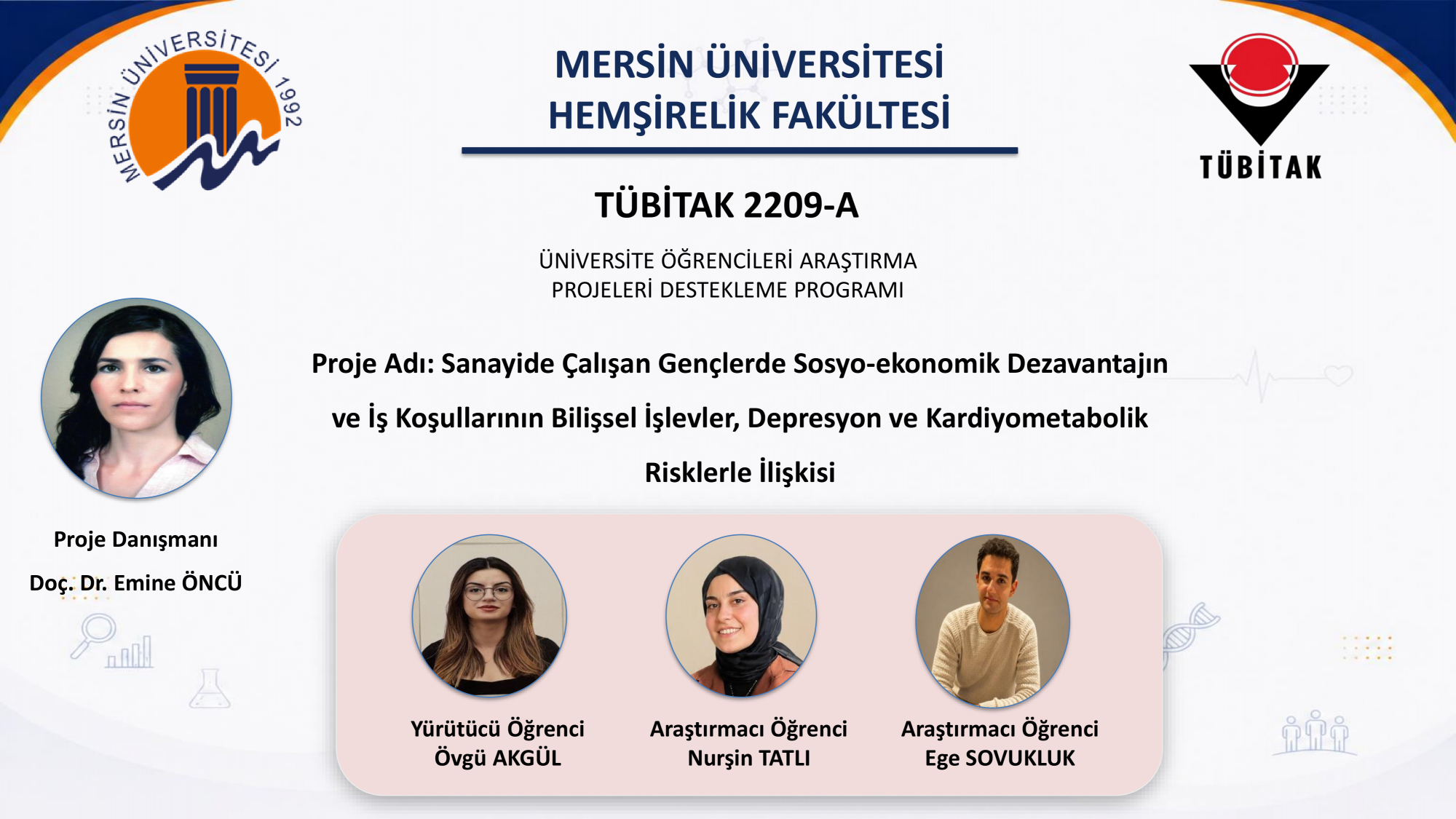 MERSİN ÜNİVERSİTESİ 1992

MERSİN ÜNİVERSİTESİ
HEMŞİRELİK FAKÜLTESİ

TÜBİTAK

TÜBİTAK 2209-A

ÜNİVERSİTE ÖĞRENCİLERİ ARAŞTIRMA PROJELERİ DESTEKLEME PROGRAMI

Proje Adı: Sanayide Çalışan Gençlerde Sosyo-ekonomik Dezavantajın ve İş Koşullarının Bilişsel İşlevler, Depresyon ve Kardiyometabolik Risklerle İlişkisi

Proje Danışmanı
Doç. Dr. Emine ÖNCÜ

Yürütücü Öğrenci
Övgü AKGÜL

Araştırmacı Öğrenci
Nurşin TATLI

Araştırmacı Öğrenci
Ege SOVUKLUK